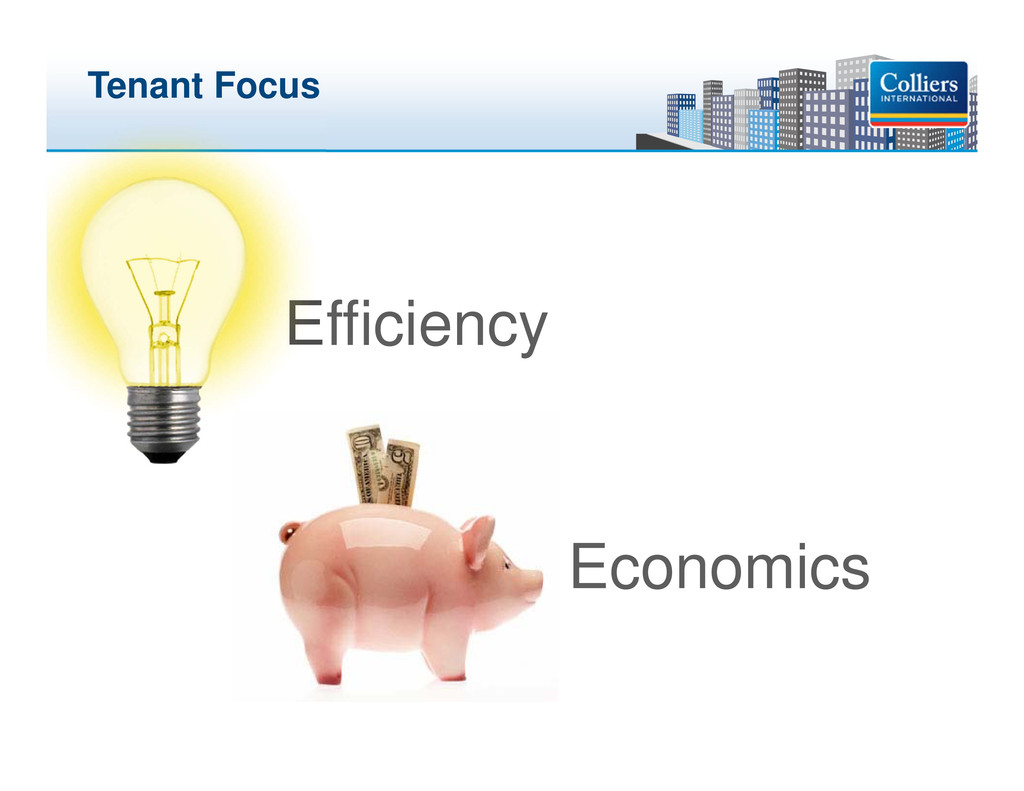 Tenant Focus

Colliers INTERNATIONAL

Efficiency

Economics